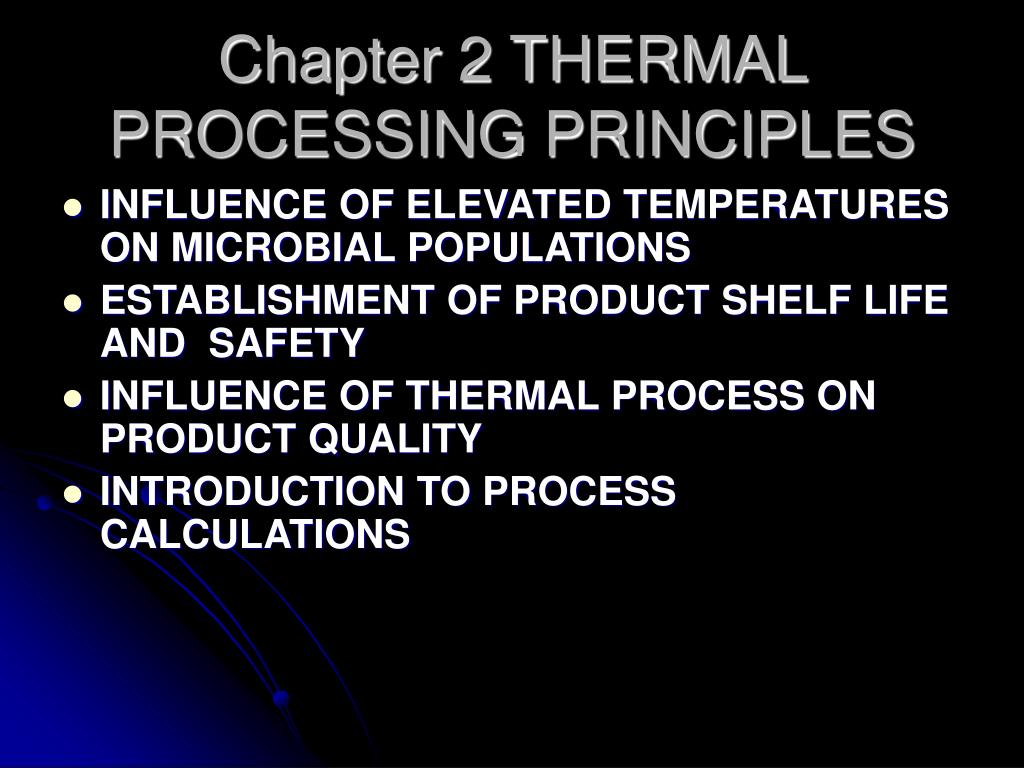 Chapter 2 THERMAL PROCESSING PRINCIPLES

- INFLUENCE OF ELEVATED TEMPERATURES ON MICROBIAL POPULATIONS
- ESTABLISHMENT OF PRODUCT SHELF LIFE AND SAFETY
- INFLUENCE OF THERMAL PROCESS ON PRODUCT QUALITY
- INTRODUCTION TO PROCESS CALCULATIONS